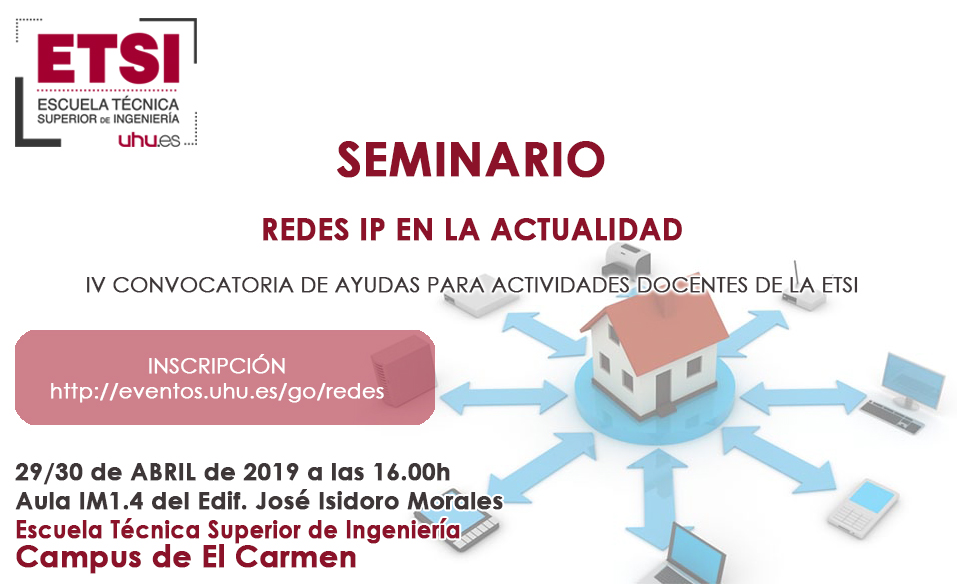 ETSI
ESCUELA TÉCNICA
SUPERIOR DE INGENIERÍA
uhu.es

SEMINARIO

REDES IP EN LA ACTUALIDAD

IV CONVOCATORIA DE AYUDAS PARA ACTIVIDADES DOCENTES DE LA ETSI

INSCRIPCIÓN
http://eventos.uhu.es/go/redes

29/30 de ABRIL de 2019 a las 16.00h
Aula IM1.4 del Edif. José Isidoro Morales
Escuela Técnica Superior de Ingeniería
Campus de El Carmen